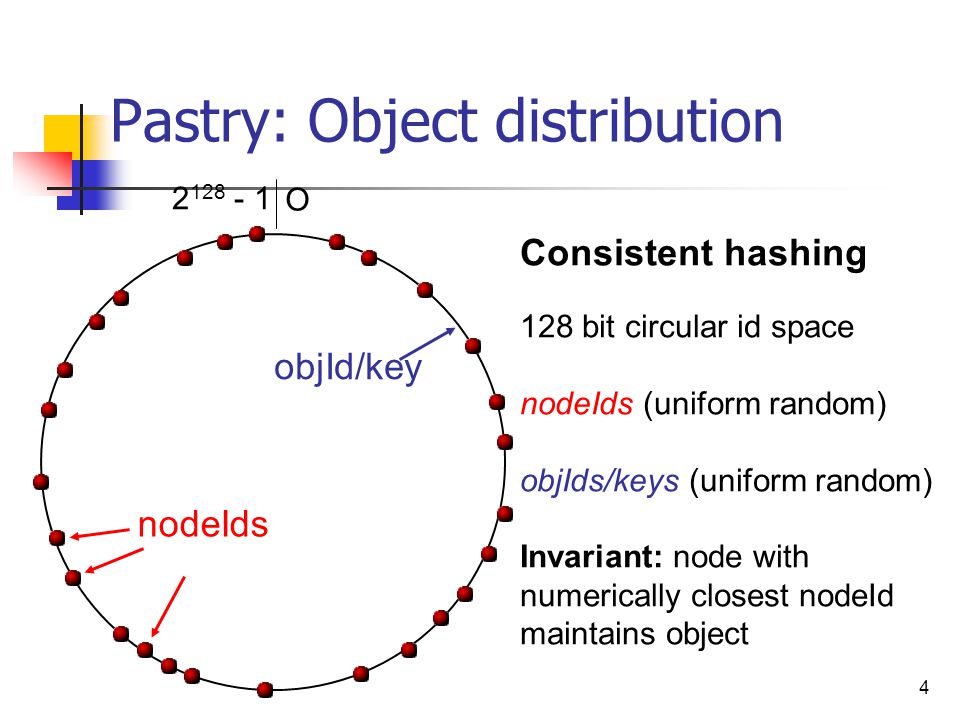 Pastry: Object distribution

$2^{128} - 1$ O

objId/key

nodeIds

Consistent hashing

128 bit circular id space

nodeIds (uniform random)

objIds/keys (uniform random)

Invariant: node with numerically closest nodeId maintains object

4